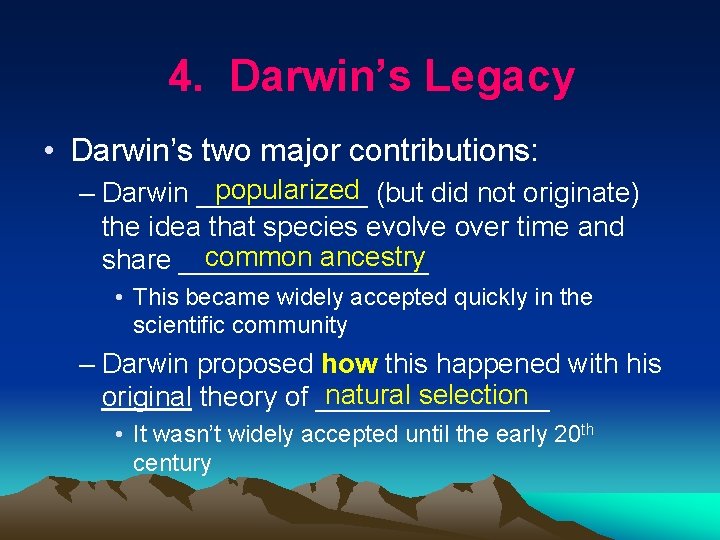 4. Darwin's Legacy

• Darwin's two major contributions:

– Darwin popularized (but did not originate) the idea that species evolve over time and share common ancestry

• This became widely accepted quickly in the scientific community

– Darwin proposed how this happened with his original theory of natural selection

• It wasn't widely accepted until the early 20$^{th}$ century